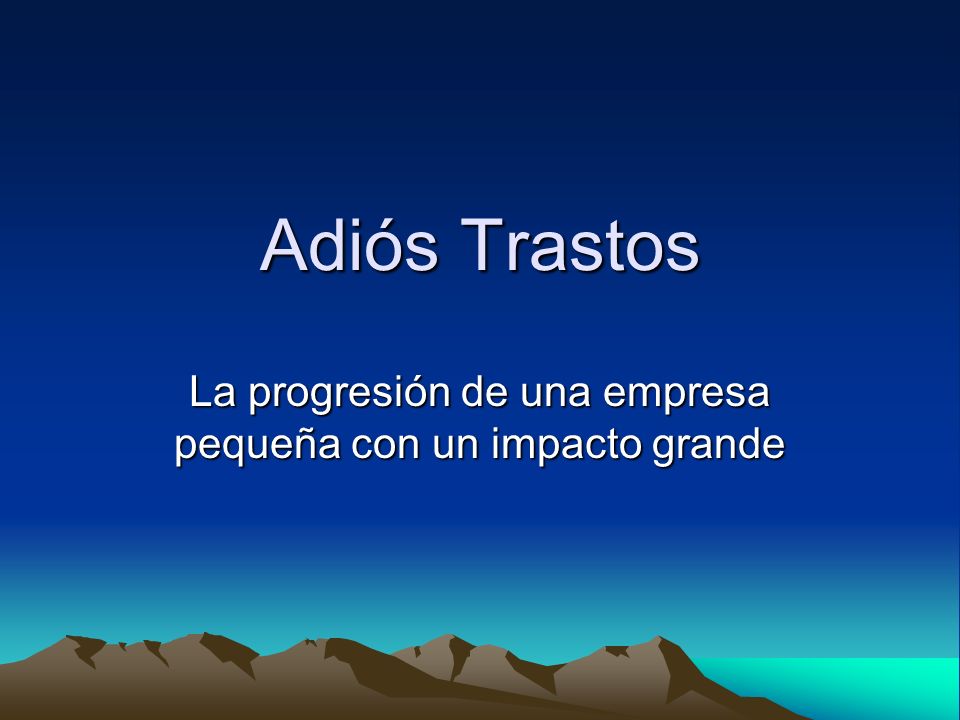 Adiós Trastos

La progresión de una empresa pequeña con un impacto grande